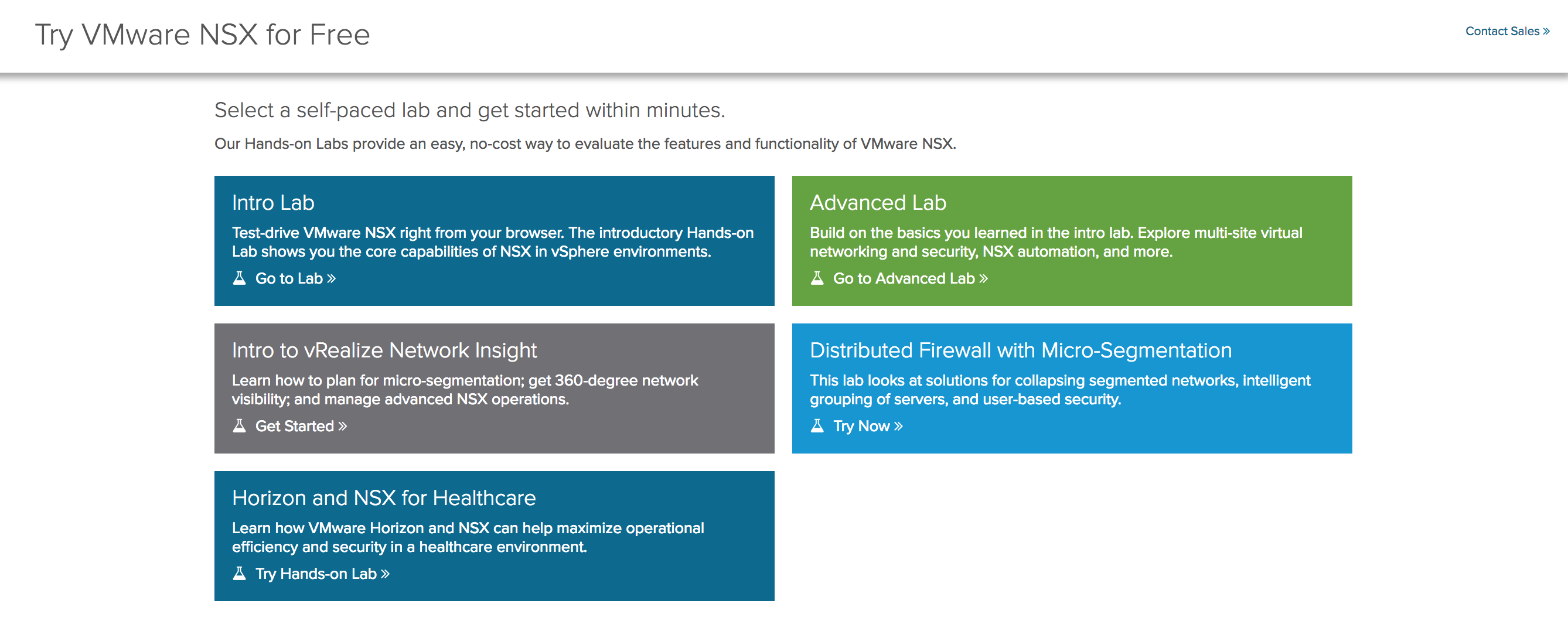 Try VMware NSX for Free

Contact Sales »

Select a self-paced lab and get started within minutes.

Our Hands-on Labs provide an easy, no-cost way to evaluate the features and functionality of VMware NSX.

Intro Lab

Test-drive VMware NSX right from your browser. The introductory Hands-on Lab shows you the core capabilities of NSX in vSphere environments.

Go to Lab »

Advanced Lab

Build on the basics you learned in the intro lab. Explore multi-site virtual networking and security, NSX automation, and more.

Go to Advanced Lab »

Intro to vRealize Network Insight

Learn how to plan for micro-segmentation; get 360-degree network visibility; and manage advanced NSX operations.

Get Started »

Distributed Firewall with Micro-Segmentation

This lab looks at solutions for collapsing segmented networks, intelligent grouping of servers, and user-based security.

Try Now »

Horizon and NSX for Healthcare

Learn how VMware Horizon and NSX can help maximize operational efficiency and security in a healthcare environment.

Try Hands-on Lab »